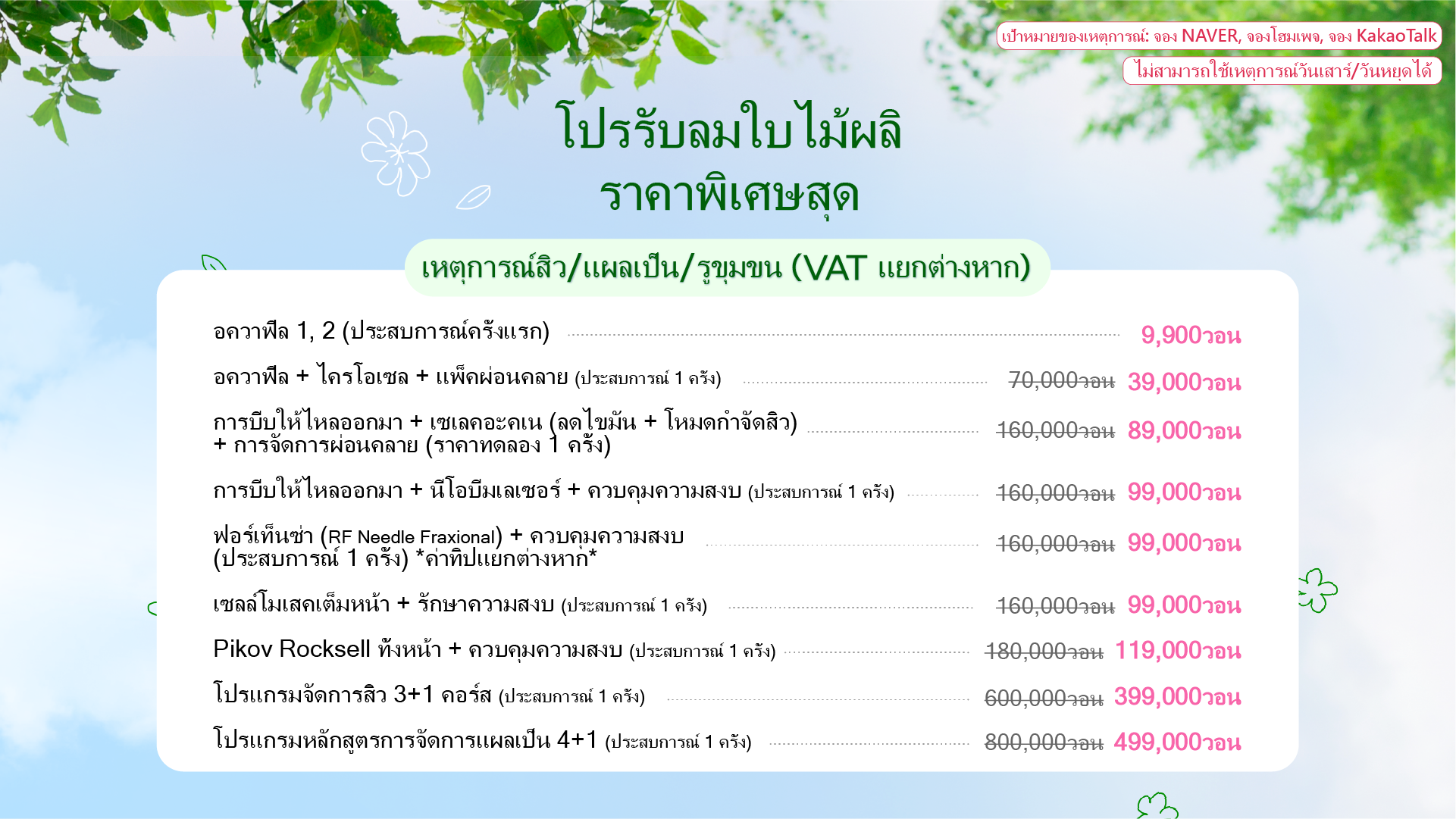 เป้าหมายของเหตุการณ์: จอง NAVER, จองโฮมเพจ, จอง KakaoTalk
ไม่สามารถใช้เหตุการณ์วันเสาร์/วันหยุดได้

โปรรับลมใบไม้ผลิ
ราคาพิเศษสุด

เหตุการณ์สิว/แผลเป็น/รูขุมขน (VAT แยกต่างหาก)

อควาฟีล 1, 2 (ประสบการณ์ครั้งแรก) 9,900วอน

อควาฟีล + ไครโอเซล + แพ็คผ่อนคลาย (ประสบการณ์ 1 ครั้ง) 70,000วอน 39,000วอน

การบีบให้ไหลออกมา + เซเลคอะคเน (ลดไขมัน + โหมดกำจัดสิว) + การจัดการผ่อนคลาย (ราคาทดลอง 1 ครั้ง) 160,000วอน 89,000วอน

การบีบให้ไหลออกมา + นีโอบีมเลเซอร์ + ควบคุมความสงบ (ประสบการณ์ 1 ครั้ง) 160,000วอน 99,000วอน

ฟอร์เท็นซ่า (RF Needle Fraxional) + ควบคุมความสงบ (ประสบการณ์ 1 ครั้ง) *ค่าทิปแยกต่างหาก* 160,000วอน 99,000วอน

เซลล์โมเสคเต็มหน้า + รักษาความสงบ (ประสบการณ์ 1 ครั้ง) 160,000วอน 99,000วอน

Pikov Rocksell ทั้งหน้า + ควบคุมความสงบ (ประสบการณ์ 1 ครั้ง) 180,000วอน 119,000วอน

โปรแกรมจัดการสิว 3+1 คอร์ส (ประสบการณ์ 1 ครั้ง) 600,000วอน 399,000วอน

โปรแกรมหลักสูตรการจัดการแผลเป็น 4+1 (ประสบการณ์ 1 ครั้ง) 800,000วอน 499,000วอน